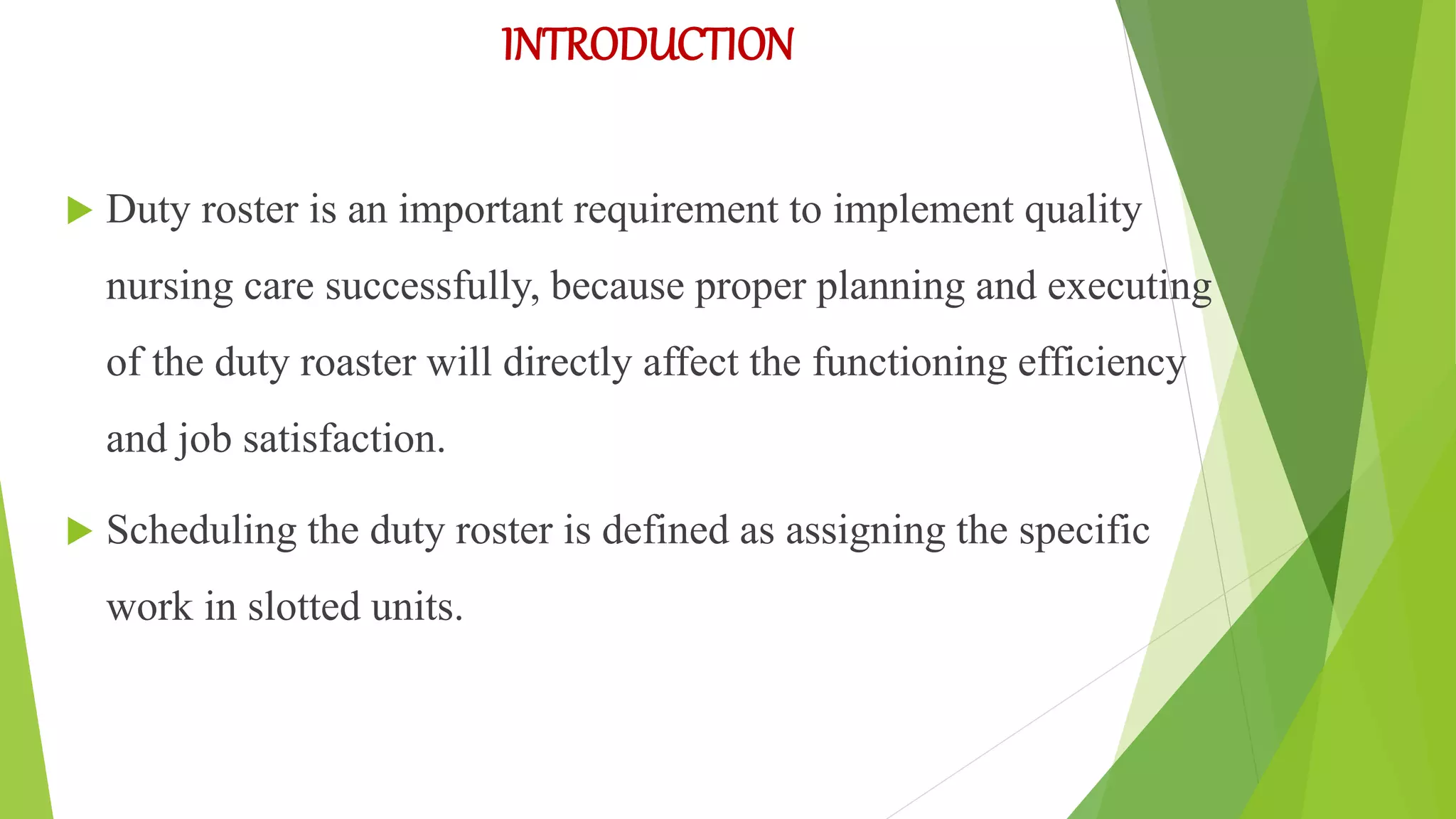 INTRODUCTION

Duty roster is an important requirement to implement quality nursing care successfully, because proper planning and executing of the duty roaster will directly affect the functioning efficiency and job satisfaction.

Scheduling the duty roster is defined as assigning the specific work in slotted units.